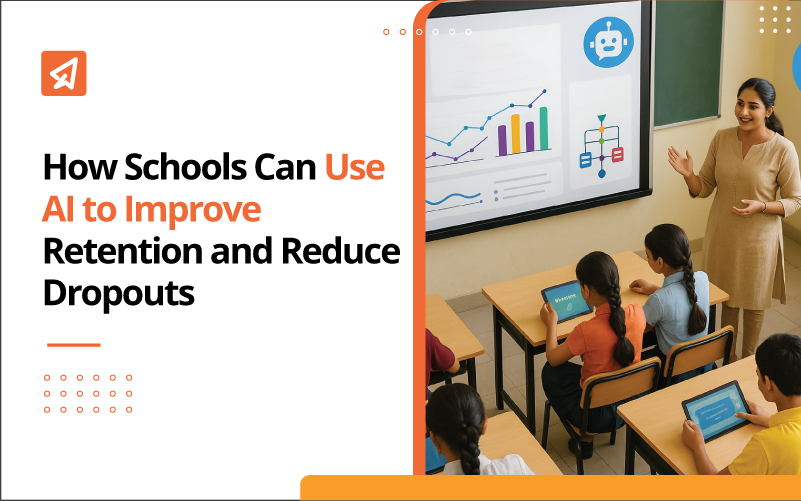 How Schools Can Use AI to Improve Retention and Reduce Dropouts